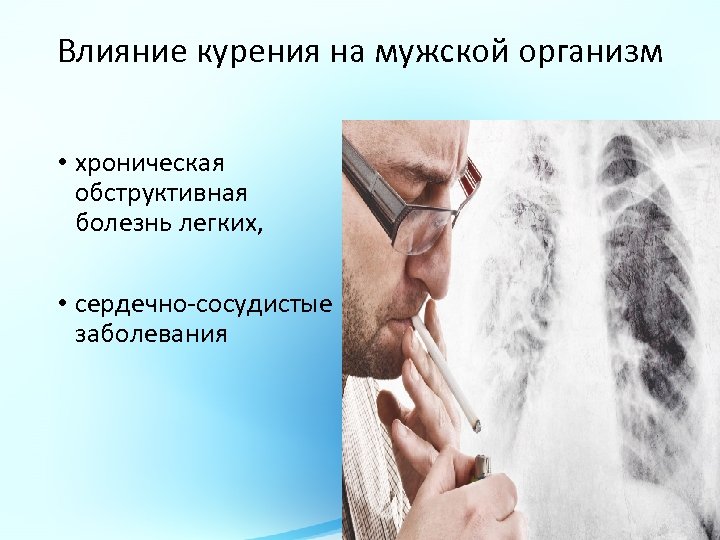 Влияние курения на мужской организм

• хроническая обструктивная болезнь легких,

• сердечно-сосудистые заболевания